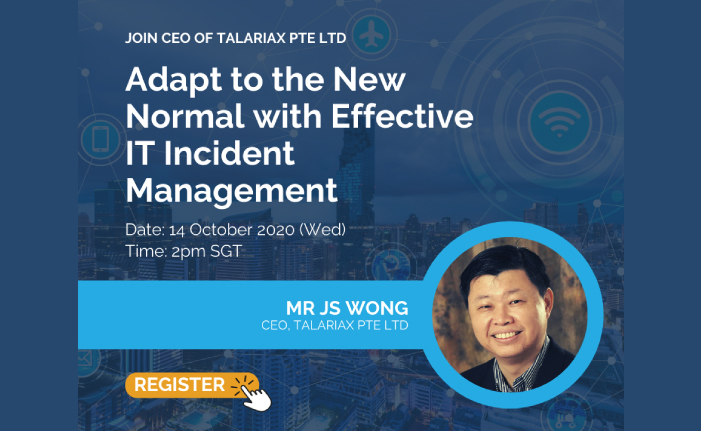 JOIN CEO OF TALARIAX PTE LTD

Adapt to the New Normal with Effective IT Incident Management

Date: 14 October 2020 (Wed)
Time: 2pm SGT

MR JS WONG
CEO, TALARIAX PTE LTD

REGISTER